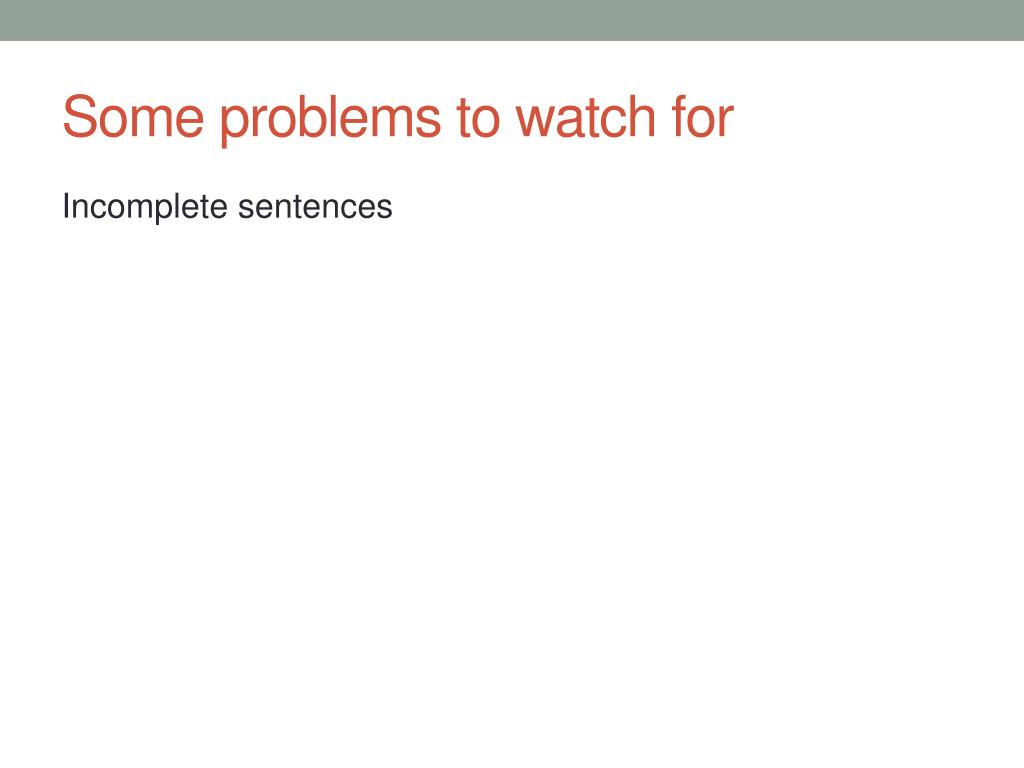 Some problems to watch for

Incomplete sentences